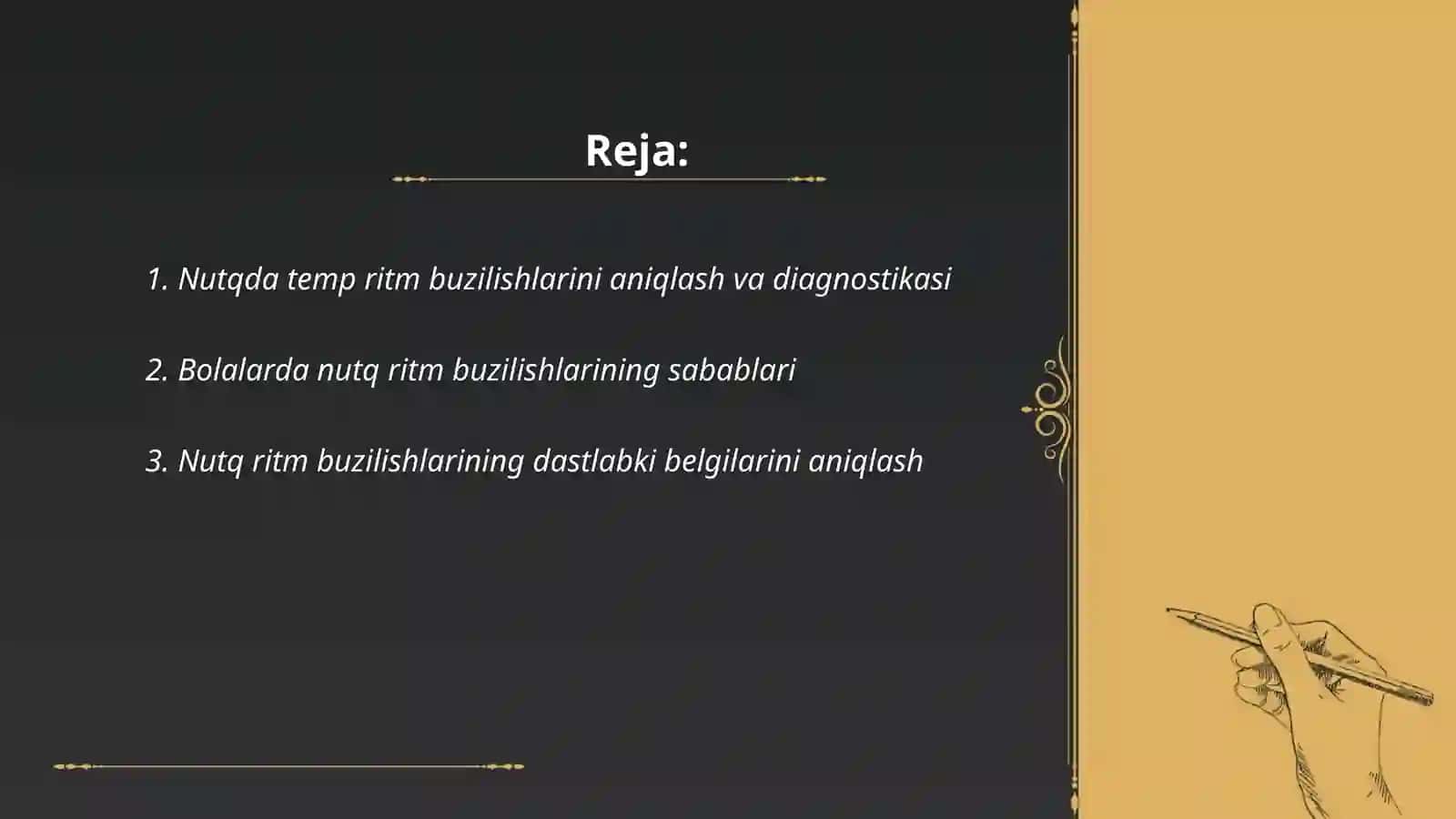 Reja:

1. Nutqda temp ritm buzilishlarini aniqlash va diagnostikasi

2. Bolalarda nutq ritm buzilishlarining sabablari

3. Nutq ritm buzilishlarining dastlabki belgilarini aniqlash